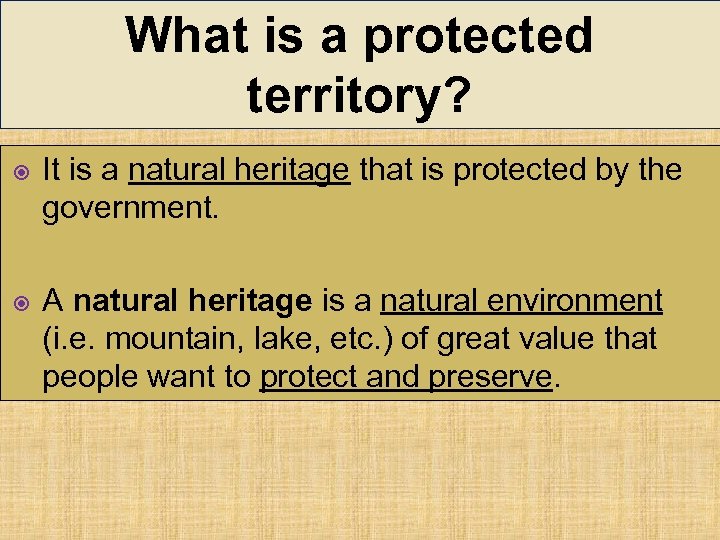 What is a protected territory?

It is a natural heritage that is protected by the government.

A natural heritage is a natural environment (i.e. mountain, lake, etc.) of great value that people want to protect and preserve.